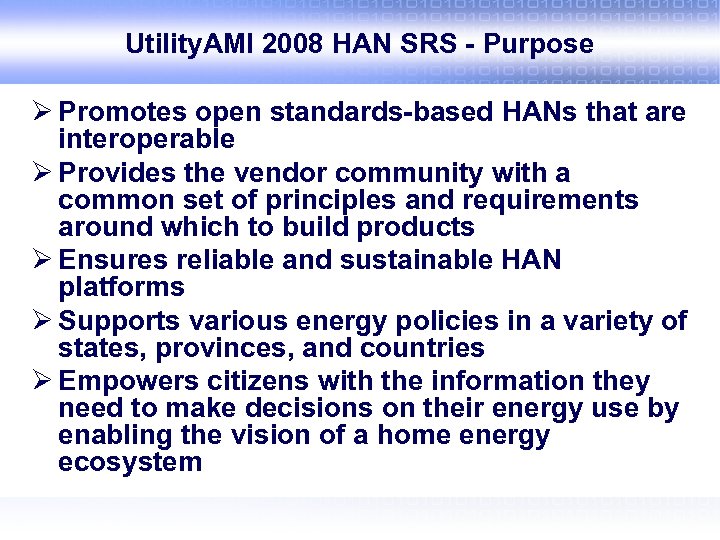 UtilityAMI 2008 HAN SRS - Purpose

➢ Promotes open standards-based HANs that are interoperable

➢ Provides the vendor community with a common set of principles and requirements around which to build products

➢ Ensures reliable and sustainable HAN platforms

➢ Supports various energy policies in a variety of states, provinces, and countries

➢ Empowers citizens with the information they need to make decisions on their energy use by enabling the vision of a home energy ecosystem